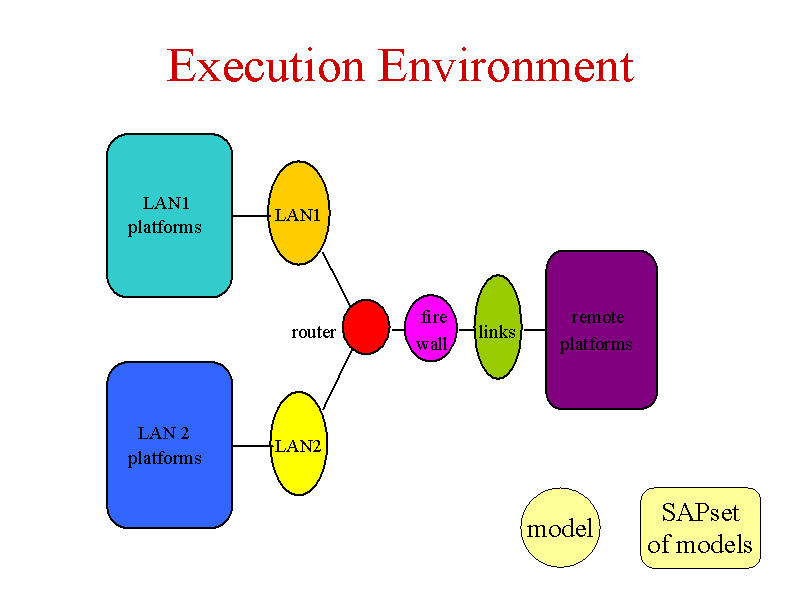 Execution Environment

LAN1 platforms

LAN1

router

fire wall

links

remote platforms

LAN 2 platforms

LAN2

model

SAPset of models